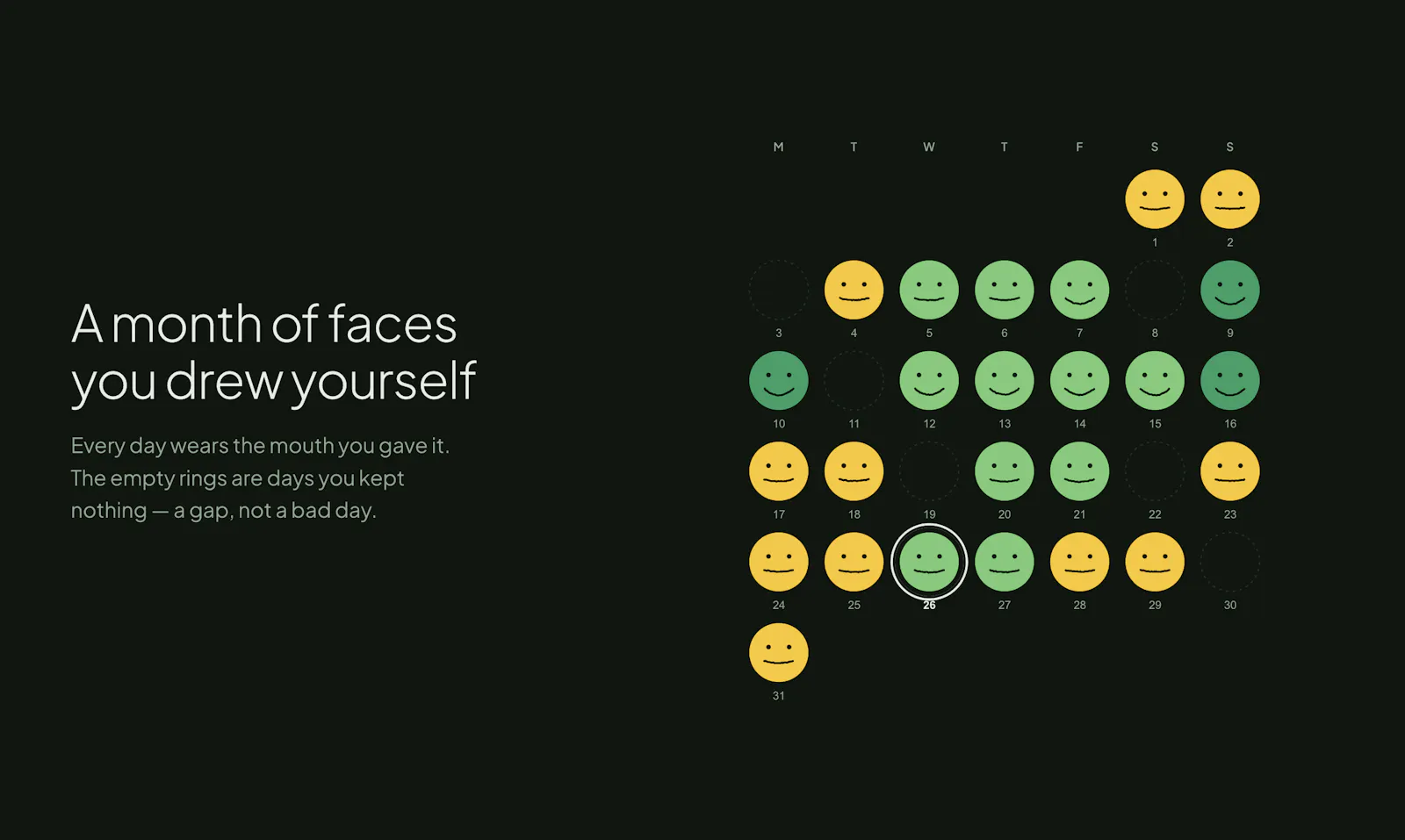 A month of faces you drew yourself

Every day wears the mouth you gave it. The empty rings are days you kept nothing — a gap, not a bad day.

| M | T | W | T | F | S | S |
|---|---|---|---|---|---|---|
| | | | | | 1 | 2 |
| 3 | 4 | 5 | 6 | 7 | 8 | 9 |
| 10 | 11 | 12 | 13 | 14 | 15 | 16 |
| 17 | 18 | 19 | 20 | 21 | 22 | 23 |
| 24 | 25 | 26 | 27 | 28 | 29 | 30 |
| 31 | | | | | | |